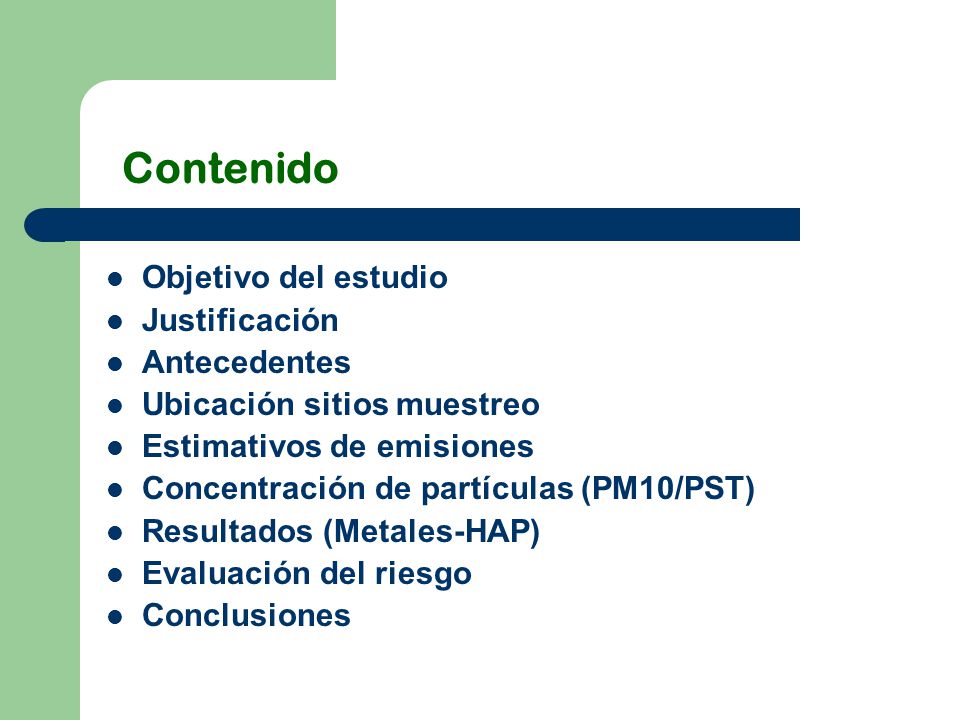 Contenido

- Objetivo del estudio
- Justificación
- Antecedentes
- Ubicación sitios muestreo
- Estimativos de emisiones
- Concentración de partículas (PM10/PST)
- Resultados (Metales-HAP)
- Evaluación del riesgo
- Conclusiones